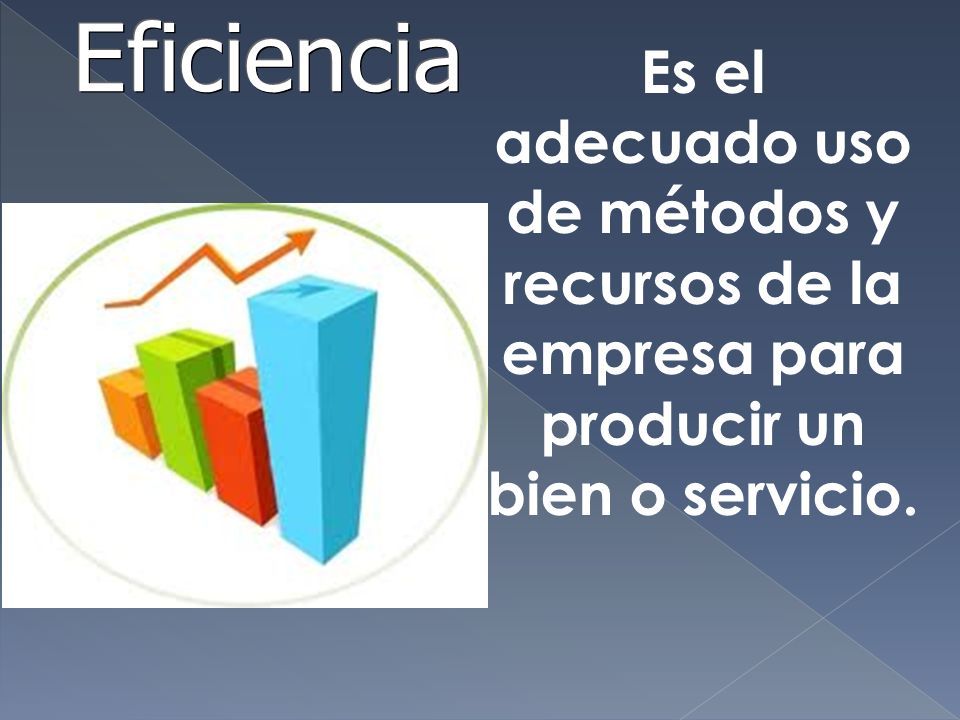 Eficiencia

Es el adecuado uso de métodos y recursos de la empresa para producir un bien o servicio.